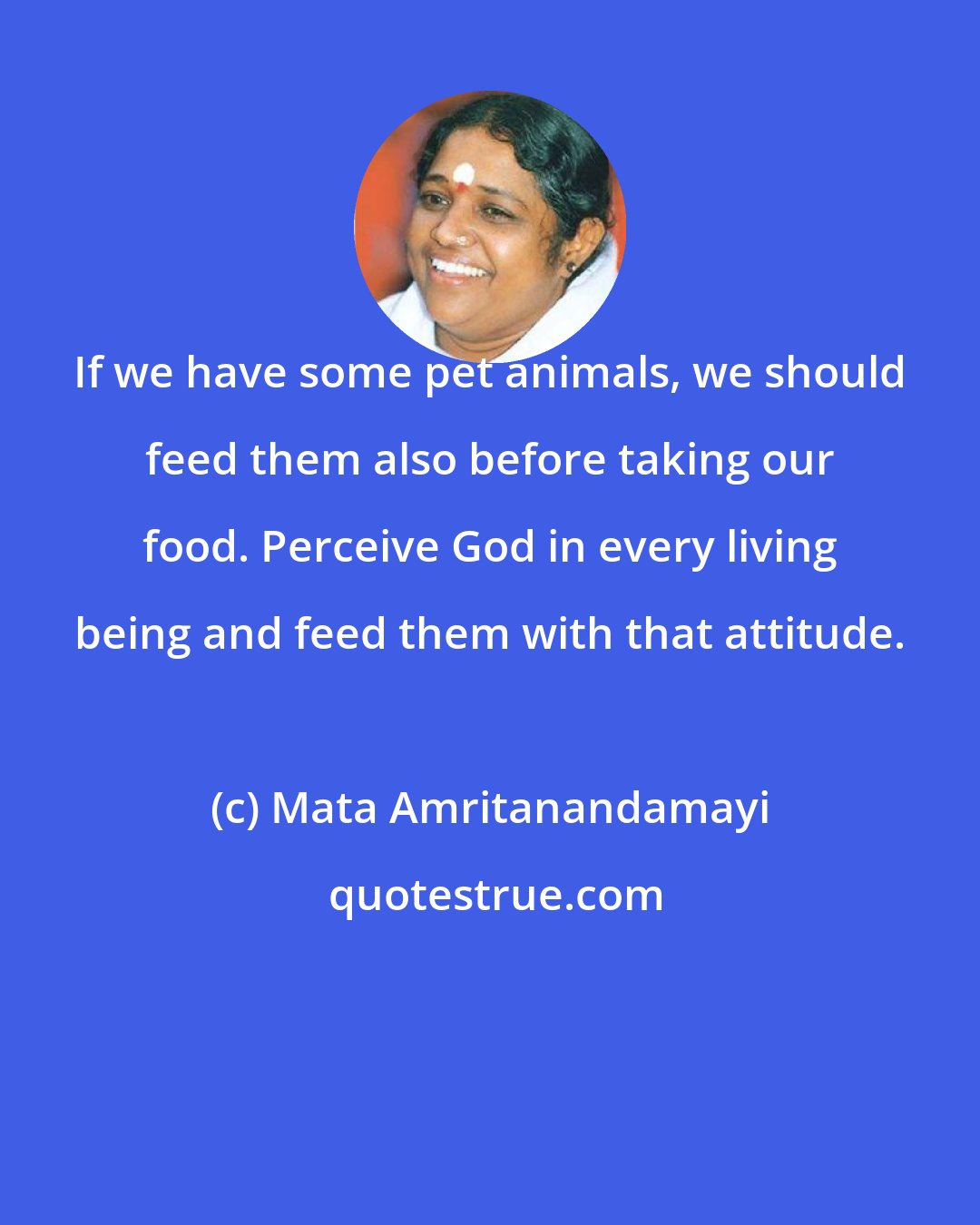 If we have some pet animals, we should feed them also before taking our food. Perceive God in every living being and feed them with that attitude.

(c) Mata Amritanandamayi

quotestrue.com